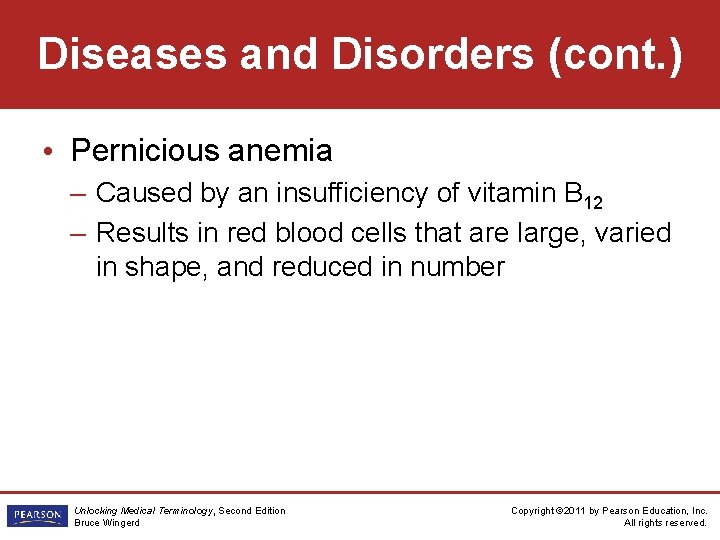 Diseases and Disorders (cont.)

• Pernicious anemia
– Caused by an insufficiency of vitamin $B_{12}$
– Results in red blood cells that are large, varied in shape, and reduced in number

PEARSON

Unlocking Medical Terminology, Second Edition
Bruce Wingerd

Copyright ©2011 by Pearson Education, Inc.
All rights reserved.